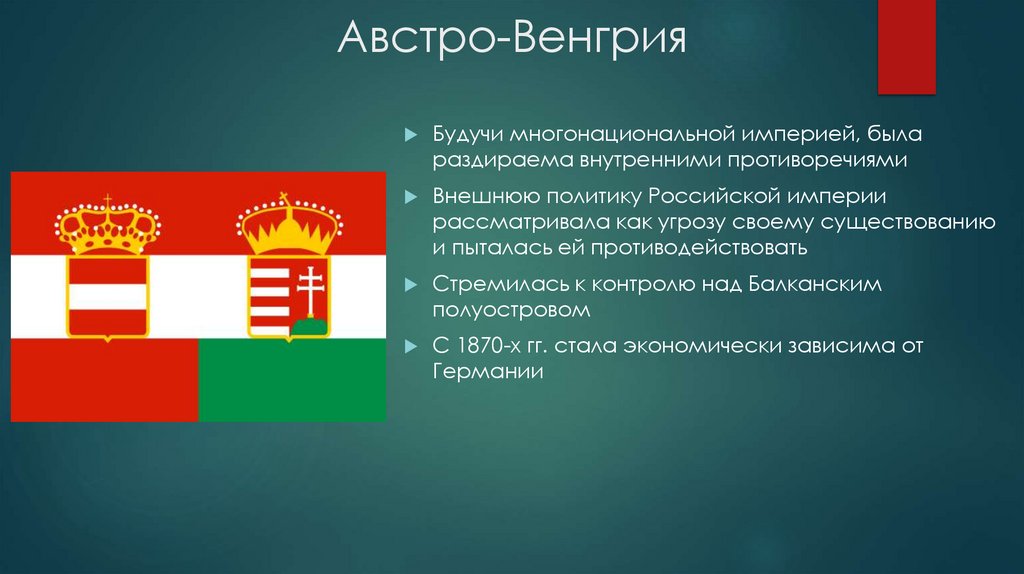 Австро-Венгрия

Будучи многонациональной империей, была раздираема внутренними противоречиями

Внешнюю политику Российской империи рассматривала как угрозу своему существованию и пыталась ей противодействовать

Стремилась к контролю над Балканским полуостровом

С 1870-х гг. стала экономически зависима от Германии